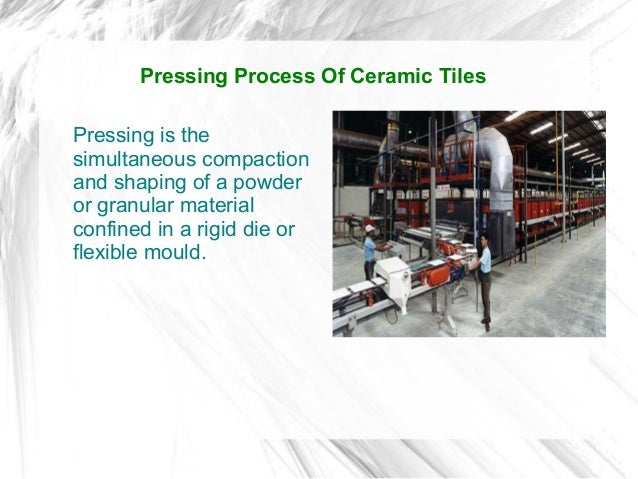 Pressing Process Of Ceramic Tiles

Pressing is the simultaneous compaction and shaping of a powder or granular material confined in a rigid die or flexible mould.